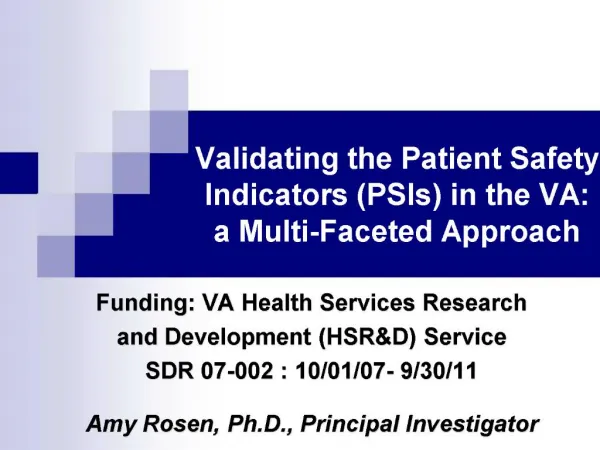 Validating the Patient Safety Indicators (PSIs) in the VA: a Multi-Faceted Approach

Funding: VA Health Services Research and Development (HSR&D) Service
SDR 07-002 : 10/01/07- 9/30/11

Amy Rosen, Ph.D., Principal Investigator